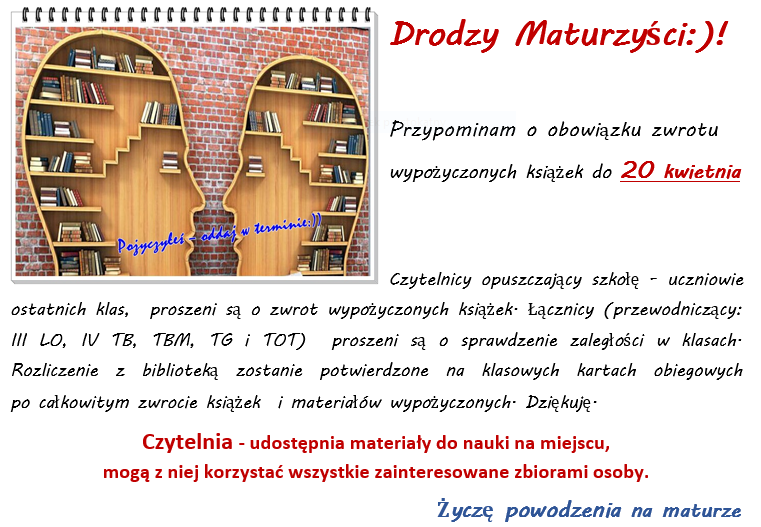 Pojyczyłeś - oddaj w terminie:))

Drodzy Maturzyści:)!

Przypominam o obowiązku zwrotu wypożyczonych książek do 20 kwietnia

Czytelnicy opuszczający szkołę - uczniowie ostatnich klas, proszeni są o zwrot wypożyczonych książek. Łącznicy (przewodniczący: III LO, IV TB, TBM, TG i TOT) proszeni są o sprawdzenie zaległości w klasach. Rozliczenie z biblioteką zostanie potwierdzone na klasowych kartach obiegowych po całkowitym zwrocie książek i materiałów wypożyczonych. Dziękuję.

Czytelnia - udostępnia materiały do nauki na miejscu, mogą z niej korzystać wszystkie zainteresowane zbiorami osoby.

Życzę powodzenia na maturze